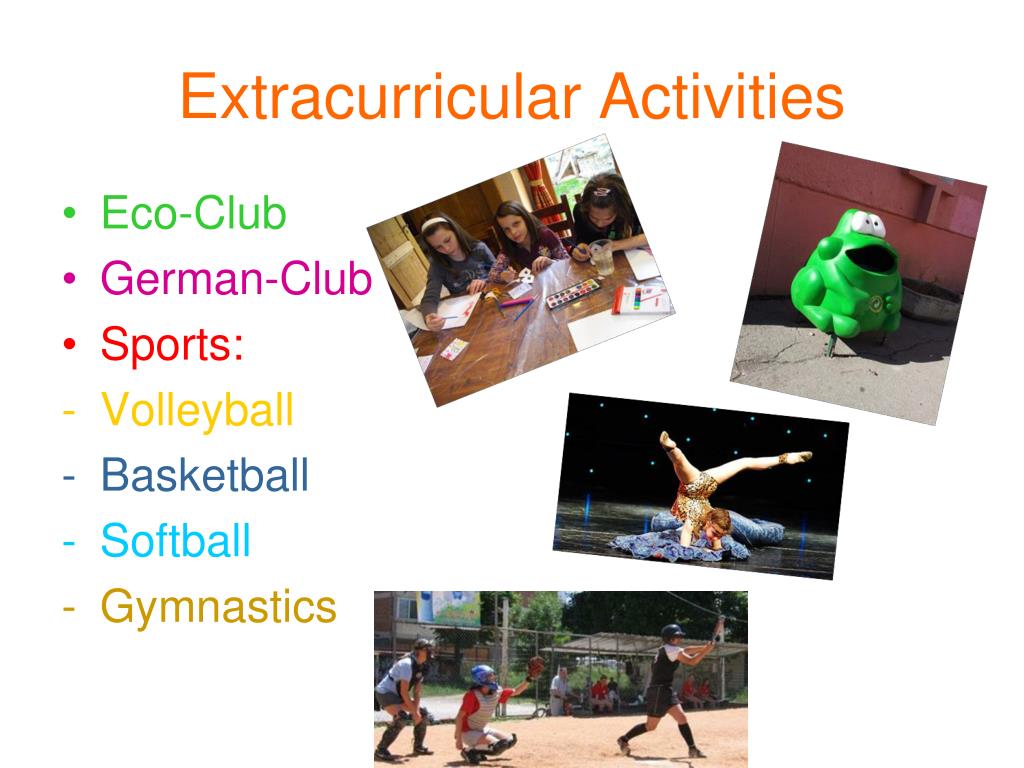 Extracurricular Activities

• Eco-Club
• German-Club
• Sports:
- Volleyball
- Basketball
- Softball
- Gymnastics